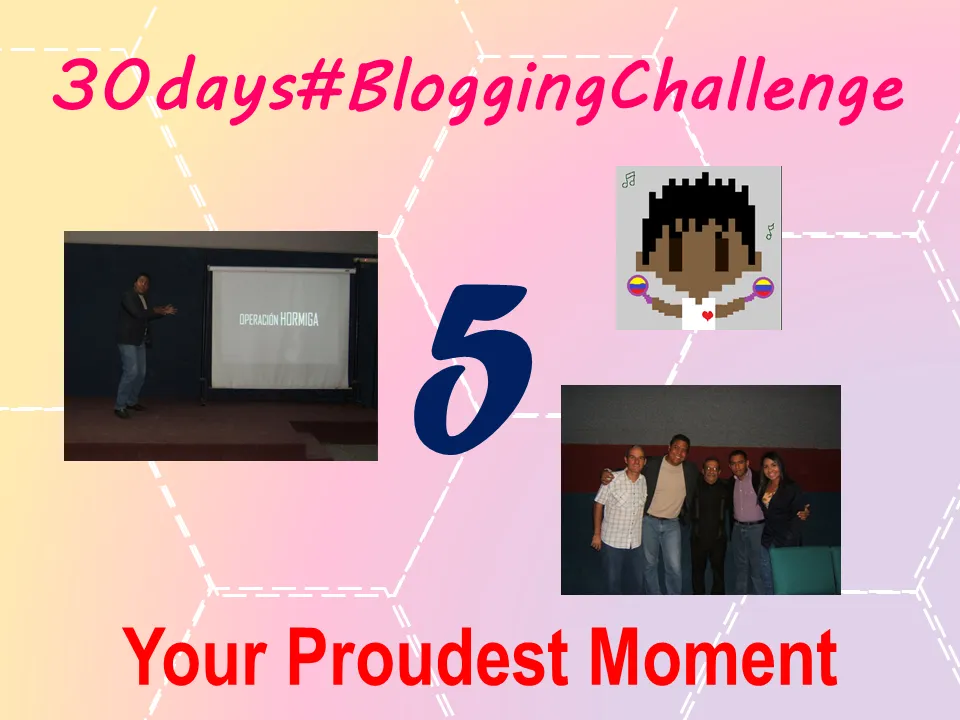 30days#BloggingChallenge

OPERACIÓN HORMIGA

5

Your Proudest Moment